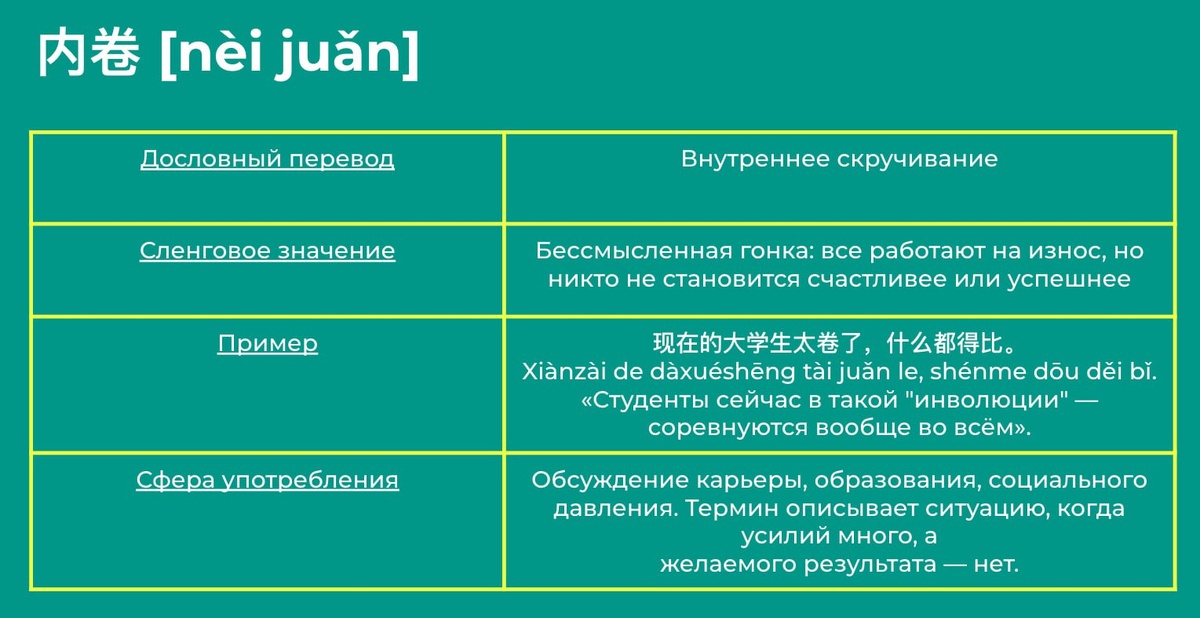 内卷 [nèi juǎn]

| Дословный перевод | Внутреннее скручивание |
|---|---|
| Сленговое значение | Бессмысленная гонка: все работают на износ, но никто не становится счастливее или успешнее |
| Пример | 现在的大学生太卷了，什么都得比。 Xiànzài de dàxuéshēng tài juǎn le, shénme dōu děi bǐ. «Студенты сейчас в такой "инволюции" — соревнуются вообще во всём». |
| Сфера употребления | Обсуждение карьеры, образования, социального давления. Термин описывает ситуацию, когда усилий много, а желаемого результата — нет. |